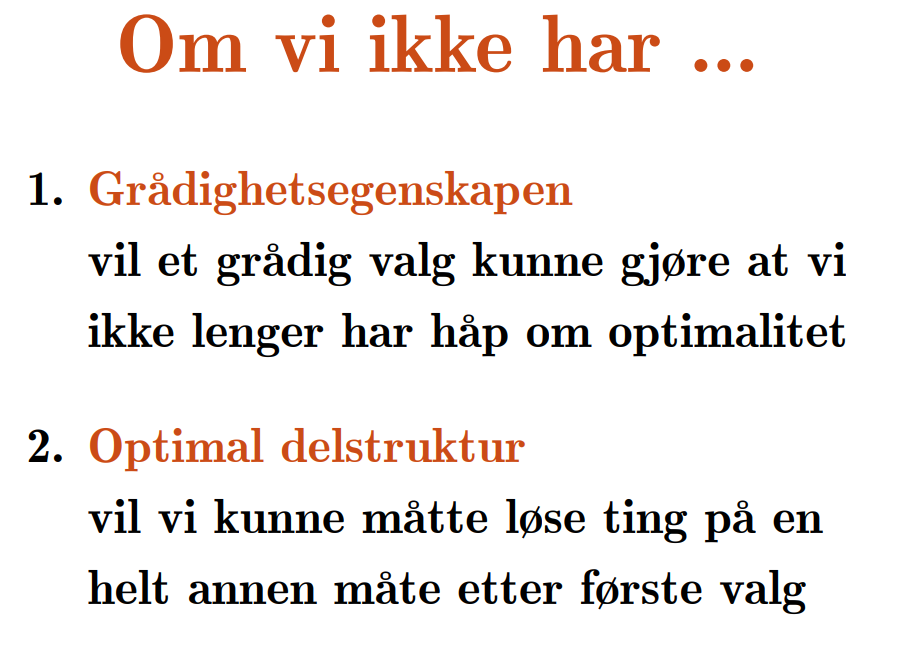 Om vi ikke har ...

1. Grådighetsegenskapen
vil et grådig valg kunne gjøre at vi ikke lenger har håp om optimalitet

2. Optimal delstruktur
vil vi kunne måtte løse ting på en helt annen måte etter første valg